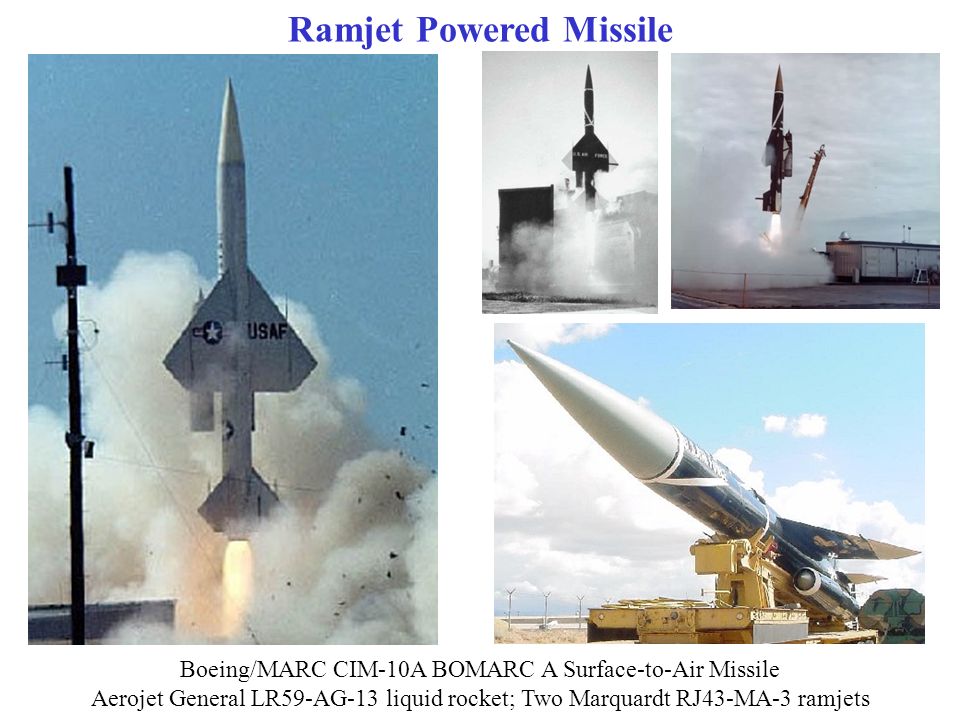 Ramjet Powered Missile

USAF

U.S. AIR FORCE

Boeing/MARC CIM-10A BOMARC A Surface-to-Air Missile
Aerojet General LR59-AG-13 liquid rocket; Two Marquardt RJ43-MA-3 ramjets